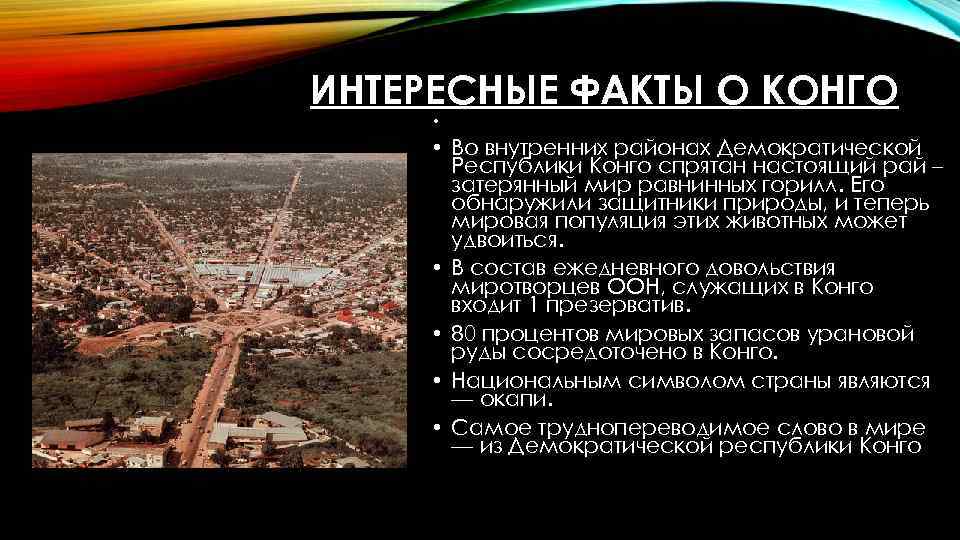 ИНТЕРЕСНЫЕ ФАКТЫ О КОНГО

•

• Во внутренних районах Демократической Республики Конго спрятан настоящий рай – затерянный мир равнинных горилл. Его обнаружили защитники природы, и теперь мировая популяция этих животных может удвоиться.

• В состав ежедневного довольствия миротворцев ООН, служащих в Конго входит 1 презерватив.

• 80 процентов мировых запасов урановой руды сосредоточено в Конго.

• Национальным символом страны являются — окапи.

• Самое труднопереводимое слово в мире — из Демократической республики Конго